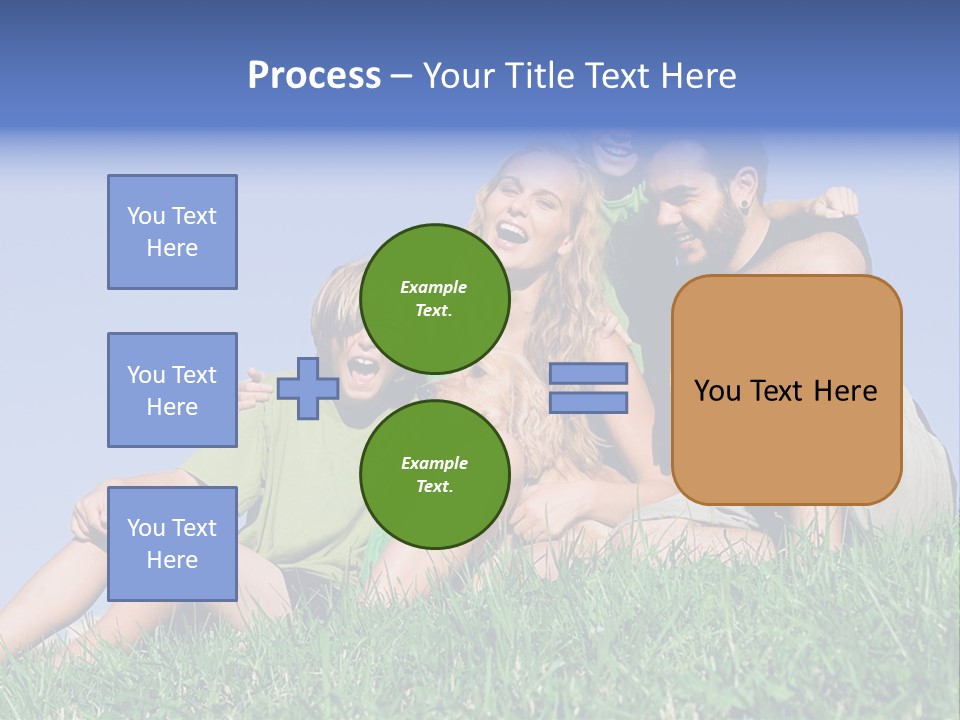 Process – Your Title Text Here

You Text Here

You Text Here

You Text Here

Example Text.

Example Text.

You Text Here